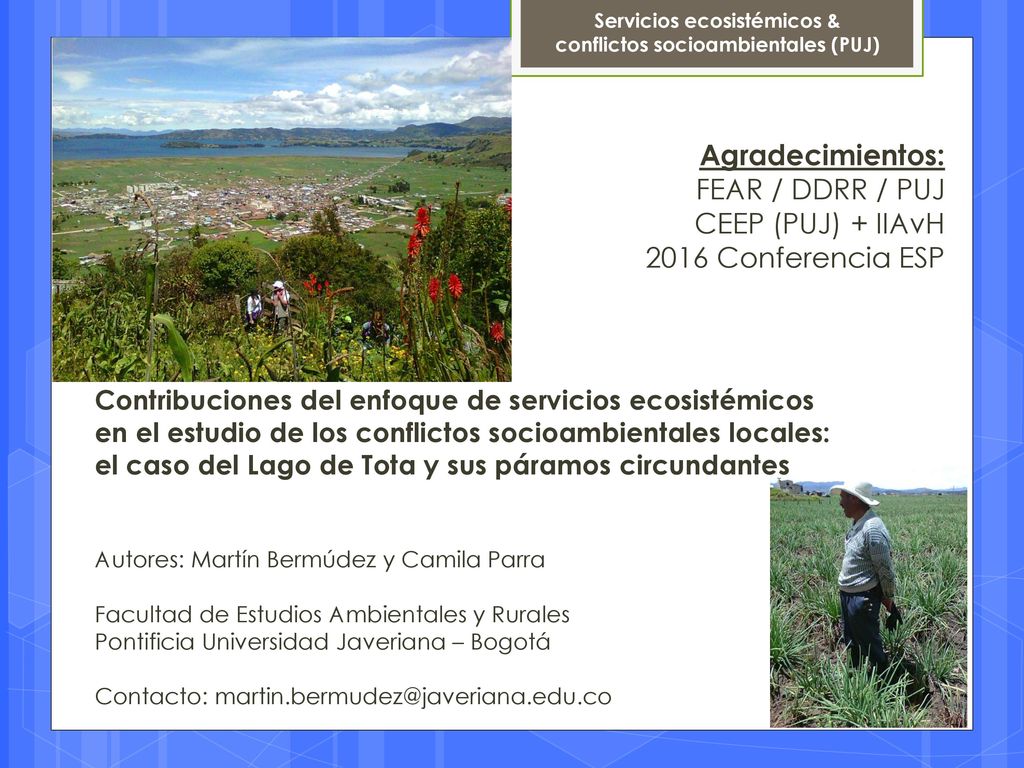 Servicios ecosistémicos & conflictos socioambientales (PUJ)

Agradecimientos:
FEAR / DDRR / PUJ
CEEP (PUJ) + IIAvH
2016 Conferencia ESP

Contribuciones del enfoque de servicios ecosistémicos en el estudio de los conflictos socioambientales locales: el caso del Lago de Tota y sus páramos circundantes

Autores: Martín Bermúdez y Camila Parra

Facultad de Estudios Ambientales y Rurales
Pontificia Universidad Javeriana – Bogotá

Contacto: martin.bermudez@javeriana.edu.co